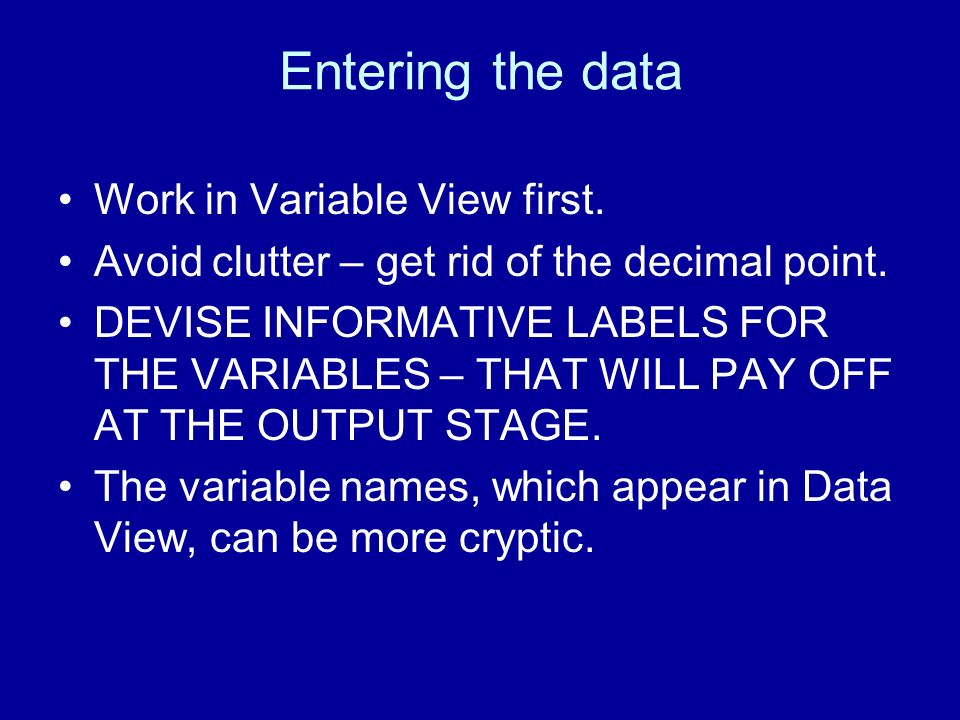 Entering the data

• Work in Variable View first.
• Avoid clutter – get rid of the decimal point.
• DEVISE INFORMATIVE LABELS FOR THE VARIABLES – THAT WILL PAY OFF AT THE OUTPUT STAGE.
• The variable names, which appear in Data View, can be more cryptic.